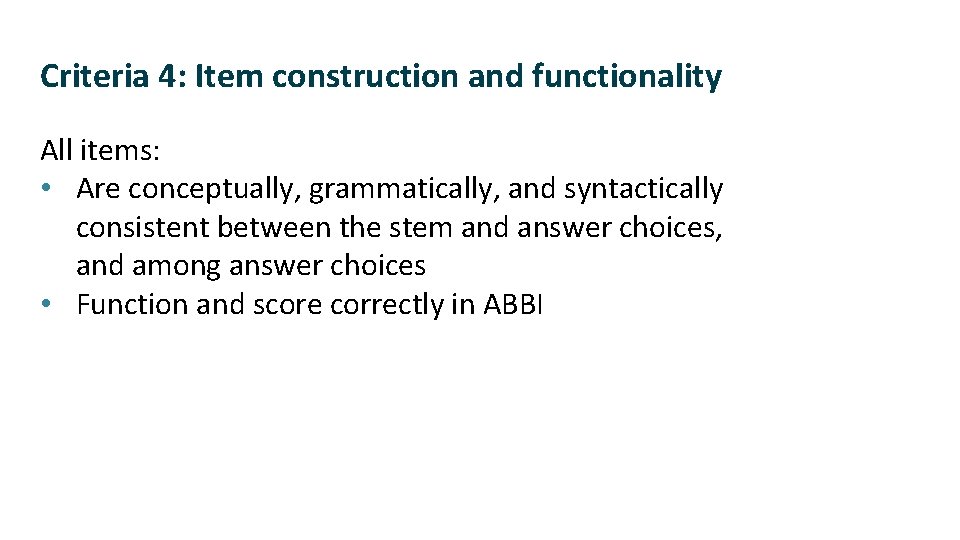 Criteria 4: Item construction and functionality

All items:
• Are conceptually, grammatically, and syntactically consistent between the stem and answer choices, and among answer choices
• Function and score correctly in ABBI